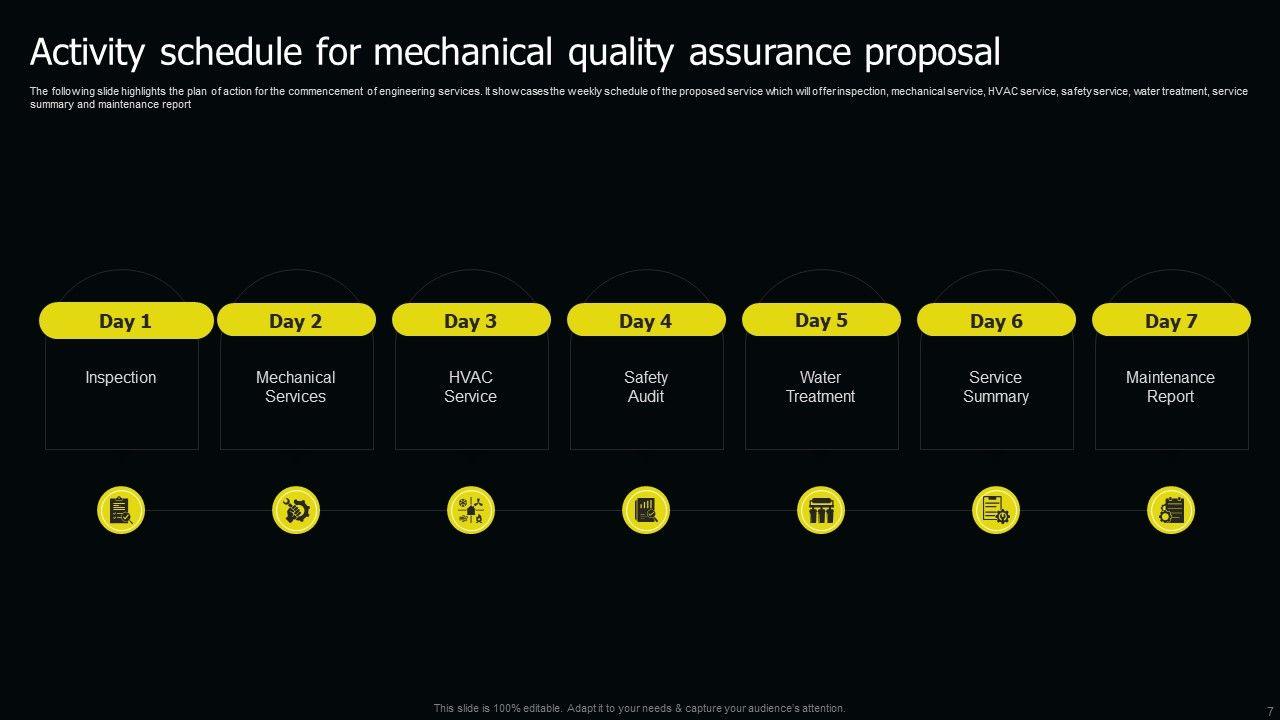 Activity schedule for mechanical quality assurance proposal

The following slide highlights the plan of action for the commencement of engineering services. It showcases the weekly schedule of the proposed service which will offer inspection, mechanical service, HVAC service, safety service, water treatment, service summary and maintenance report

Day 1
Inspection

Day 2
Mechanical Services

Day 3
HVAC Service

Day 4
Safety Audit

Day 5
Water Treatment

Day 6
Service Summary

Day 7
Maintenance Report

This slide is 100% editable. Adapt it to your needs & capture your audience's attention.

7